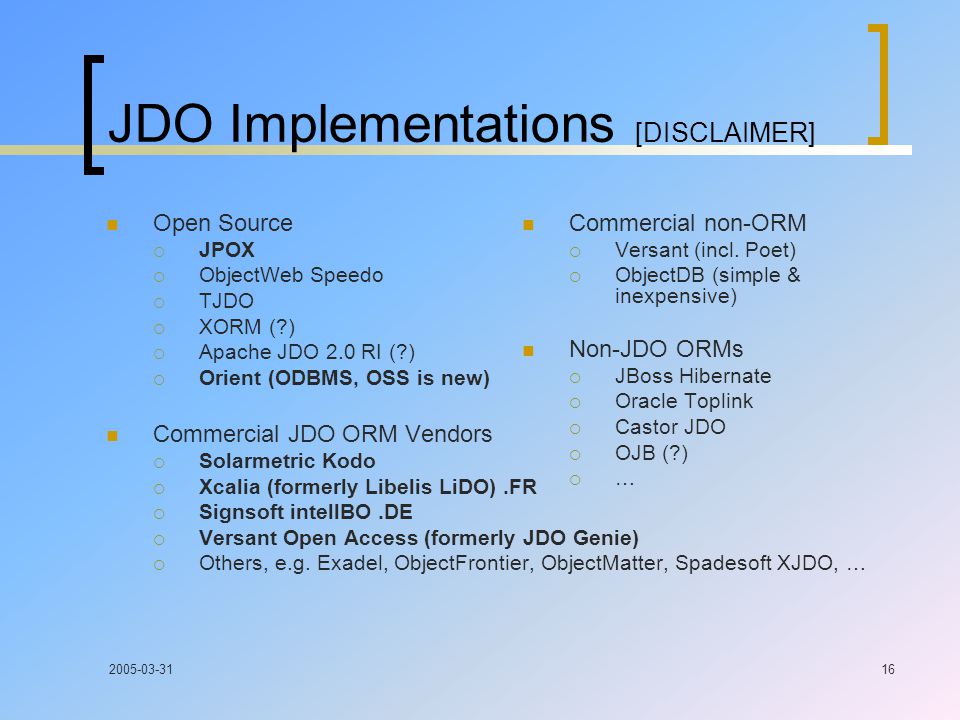 JDO Implementations [DISCLAIMER]

Open Source
JPOX
ObjectWeb Speedo
TJDO
XORM (?)
Apache JDO 2.0 RI (?)
Orient (ODBMS, OSS is new)

Commercial JDO ORM Vendors
Solarmetric Kodo
Xcalia (formerly Libelis LiDO) .FR
Signsoft intelIBO .DE
Versant Open Access (formerly JDO Genie)
Others, e.g. Exadel, ObjectFrontier, ObjectMatter, Spadesoft XJDO, …

Commercial non-ORM
Versant (incl. Poet)
ObjectDB (simple & inexpensive)

Non-JDO ORMs
JBoss Hibernate
Oracle Toplink
Castor JDO
OJB (?)
…

2005-03-31

16